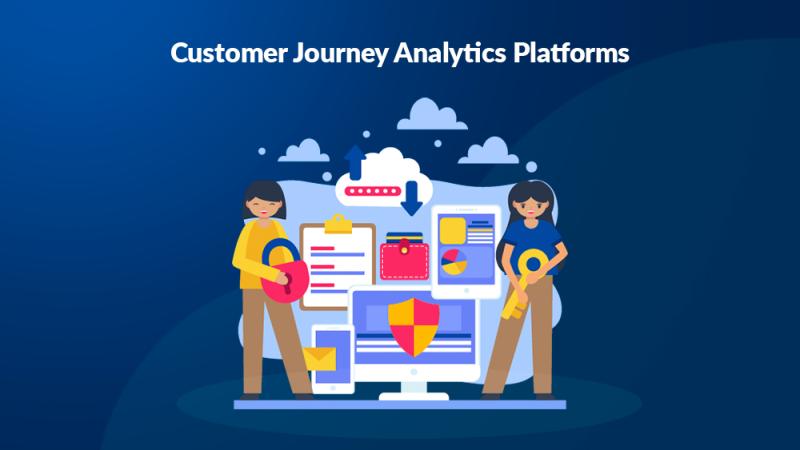 Customer Journey Analytics Platforms